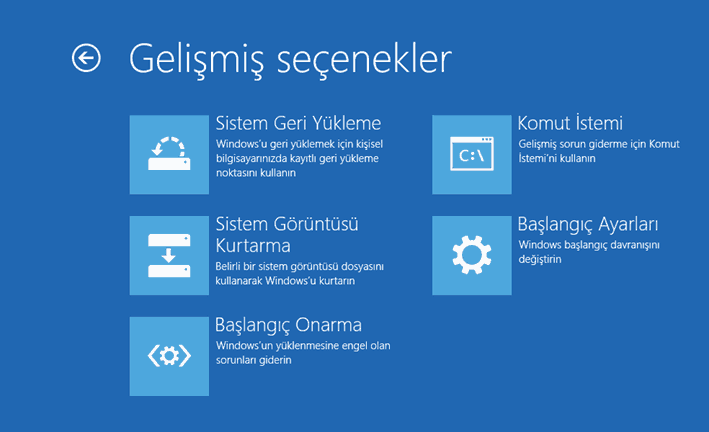 Gelişmiş seçenekler

Sistem Geri Yükleme
Windows'u geri yüklemek için kişisel bilgisayarınızda kayıtlı geri yükleme noktasını kullanın

Sistem Görüntüsü Kurtarma
Belirli bir sistem görüntüsü dosyasını kullanarak Windows'u kurtarın

Başlangıç Onarma
Windows'un yüklenmesine engel olan sorunları giderin

C:\
Komut İstemi
Gelişmiş sorun giderme için Komut İstemi'ni kullanın

Başlangıç Ayarları
Windows başlangıç davranışını değiştirin